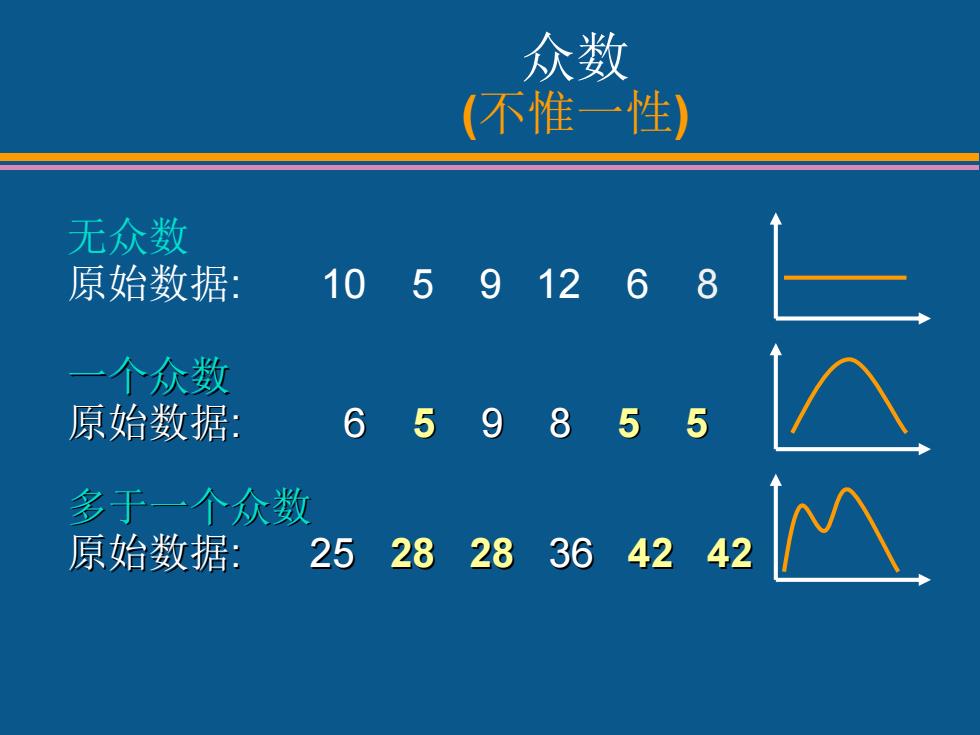 众数
(不惟一性)

无众数
原始数据: 10 5 9 12 6 8

一个众数
原始数据: 6 5 9 8 5 5

多于一个众数
原始数据: 25 28 28 36 42 42